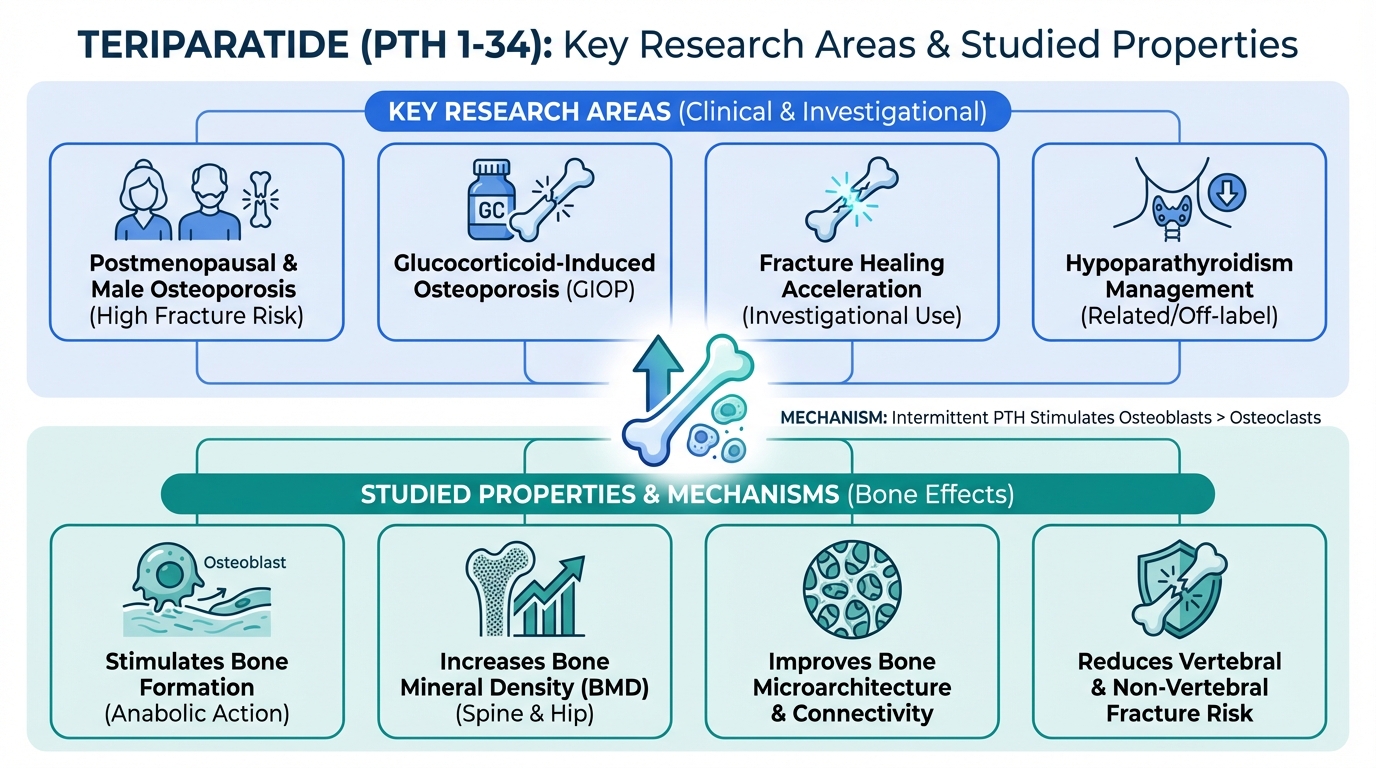 TERIPARATIDE (PTH 1-34): Key Research Areas & Studied Properties

KEY RESEARCH AREAS (Clinical & Investigational)

Postmenopausal & Male Osteoporosis (High Fracture Risk)

GC

Glucocorticoid-Induced Osteoporosis (GIOP)

Fracture Healing Acceleration (Investigational Use)

Hypoparathyroidism Management (Related/Off-label)

MECHANISM: Intermittent PTH Stimulates Osteoblasts > Osteoclasts

STUDIED PROPERTIES & MECHANISMS (Bone Effects)

Osteoblast

Stimulates Bone Formation (Anabolic Action)

Increases Bone Mineral Density (BMD) (Spine & Hip)

Improves Bone Microarchitecture & Connectivity

Reduces Vertebral & Non-Vertebral Fracture Risk